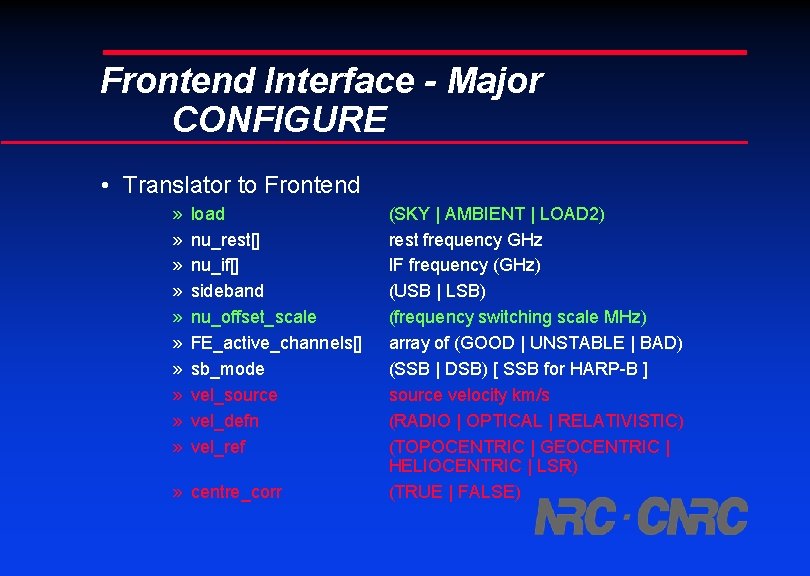 Frontend Interface - Major CONFIGURE

• Translator to Frontend

» load (SKY | AMBIENT | LOAD2)
» nu_rest[] rest frequency GHz
» nu_if[] IF frequency (GHz)
» sideband (USB | LSB)
» nu_offset_scale (frequency switching scale MHz)
» FE_active_channels[] array of (GOOD | UNSTABLE | BAD)
» sb_mode (SSB | DSB) [ SSB for HARP-B ]
» vel_source source velocity km/s
» vel_defn (RADIO | OPTICAL | RELATIVISTIC)
» vel_ref (TOPOCENTRIC | GEOCENTRIC | HELIOCENTRIC | LSR)
» centre_corr (TRUE | FALSE)

NRC · CNRC